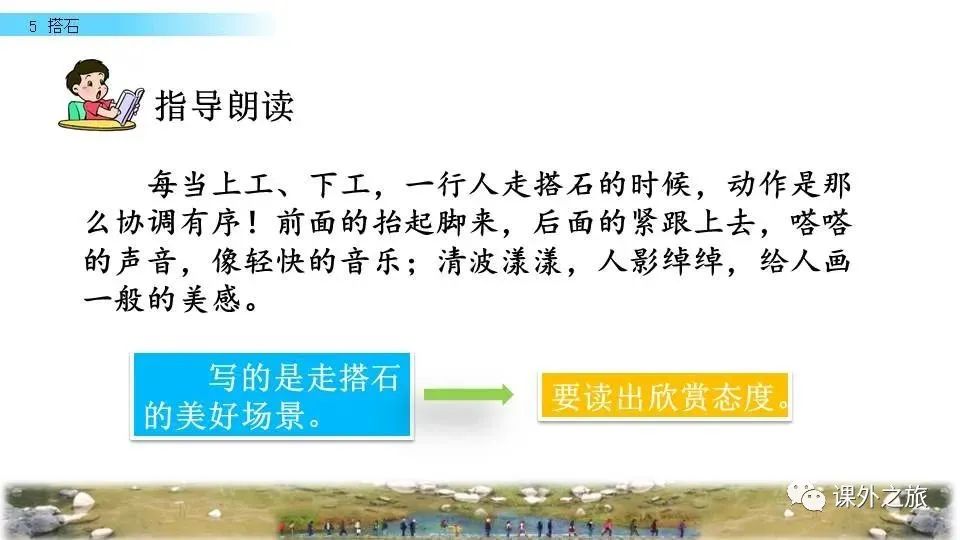 5 搭石

指导朗读

每当上工、下工，一行人走搭石的时候，动作是那么协调有序！前面的抬起脚来，后面的紧跟上去，嗒嗒的声音，像轻快的音乐；清波漾漾，人影绰绰，给人画一般的美感。

写的是走搭石的美好场景。

要读出欣赏态度。

课外之旅